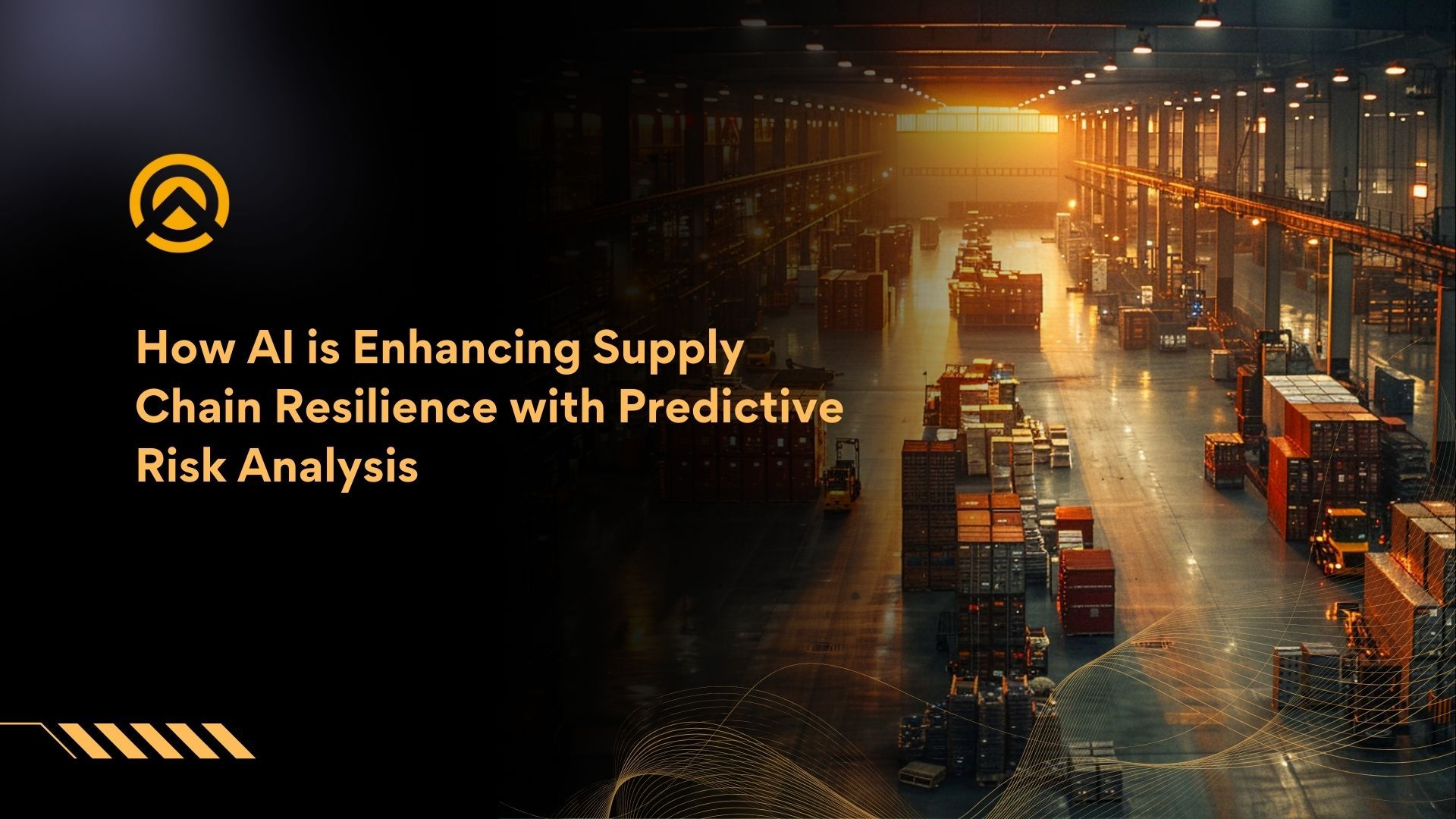 How AI is Enhancing Supply Chain Resilience with Predictive Risk Analysis